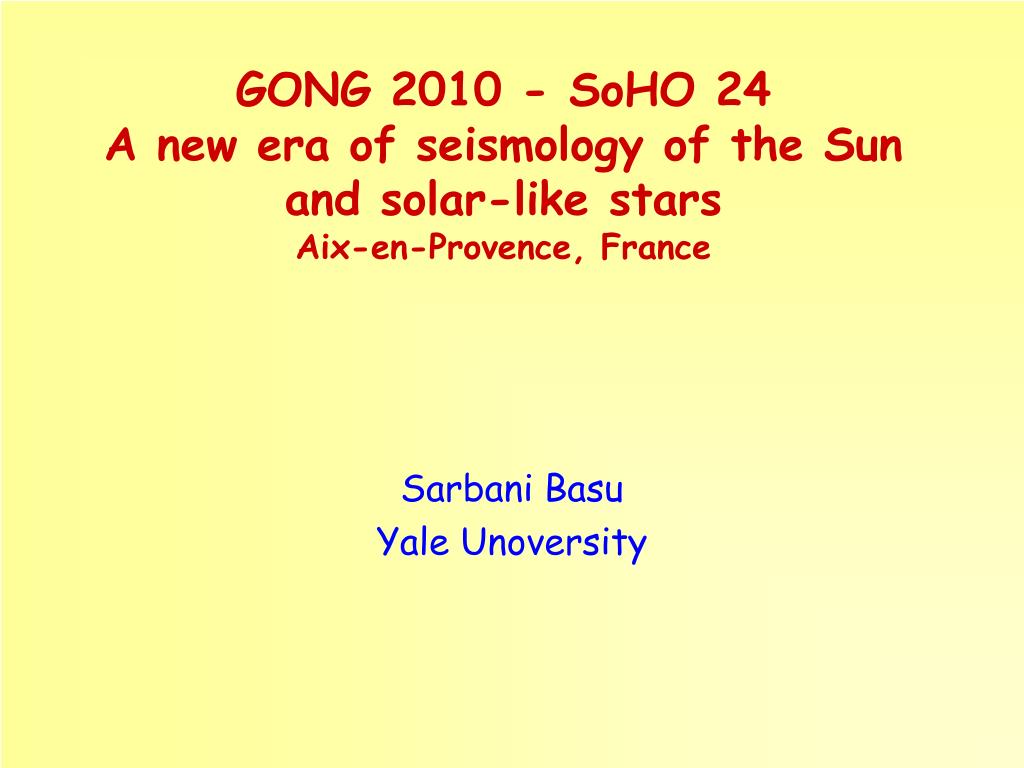 GONG 2010 - SoHO 24
A new era of seismology of the Sun and solar-like stars
Aix-en-Provence, France

Sarbani Basu
Yale Unoversity